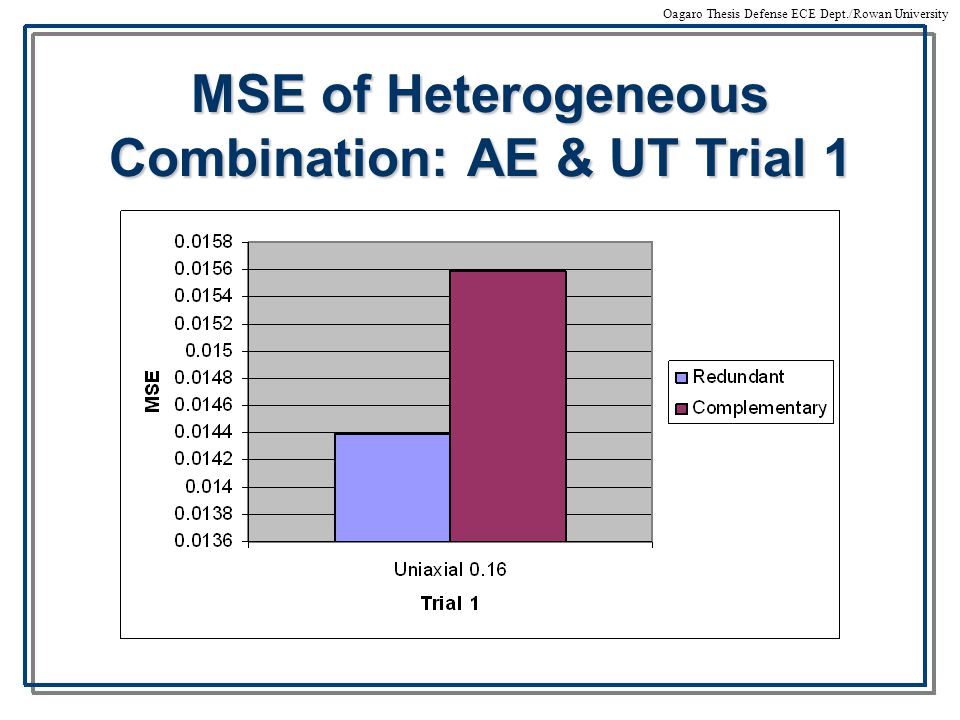 Oagaro Thesis Defense ECE Dept./Rowan University

MSE of Heterogeneous Combination: AE & UT Trial 1

0.0158
0.0156
0.0154
0.0152
0.015
0.0148
0.0146
0.0144
0.0142
0.014
0.0138
0.0136

MSE

Redundant
Complementary

Uniaxial 0.16

Trial 1